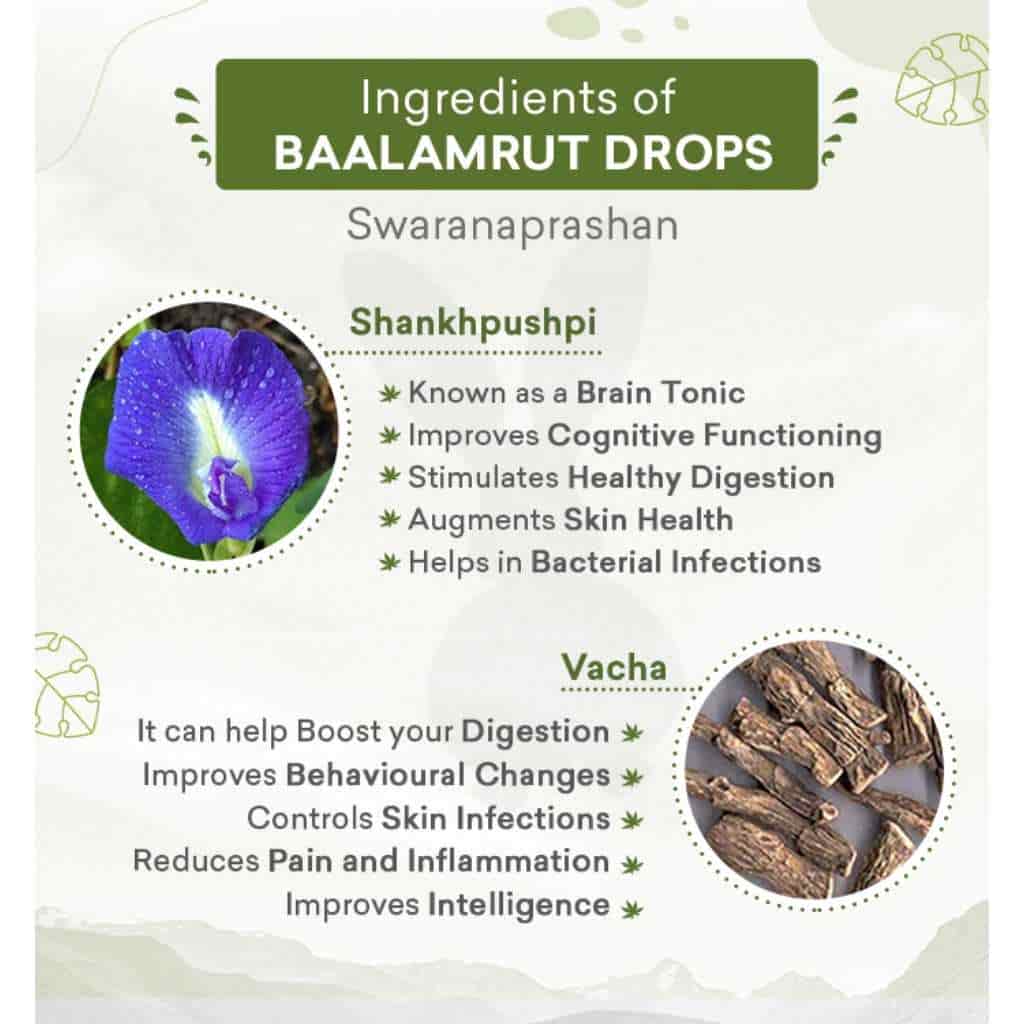 Ingredients of
BAALAMRUT DROPS

Swaranaprashan

Shankhpushpi

Known as a Brain Tonic
Improves Cognitive Functioning
Stimulates Healthy Digestion
Augments Skin Health
Helps in Bacterial Infections

Vacha

It can help Boost your Digestion
Improves Behavioural Changes
Controls Skin Infections
Reduces Pain and Inflammation
Improves Intelligence